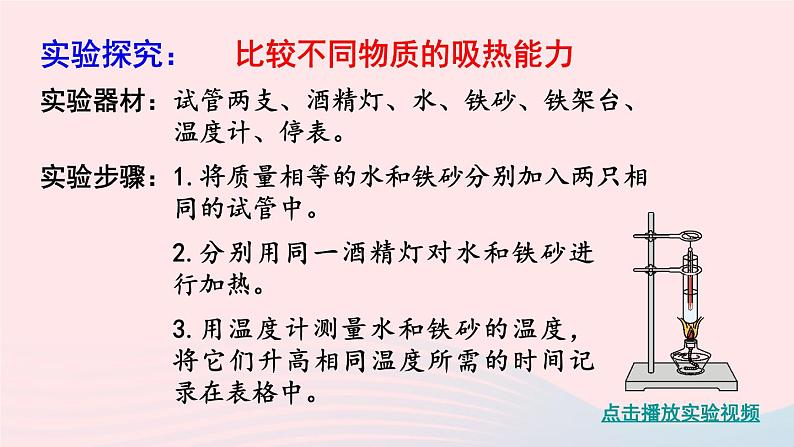 实验探究：　比较不同物质的吸热能力

实验器材：试管两支、酒精灯、水、铁砂、铁架台、温度计、停表。

实验步骤：1. 将质量相等的水和铁砂分别加入两只相同的试管中。

2. 分别用同一酒精灯对水和铁砂进行加热。

3. 用温度计测量水和铁砂的温度，将它们升高相同温度所需的时间记录在表格中。

点击播放实验视频